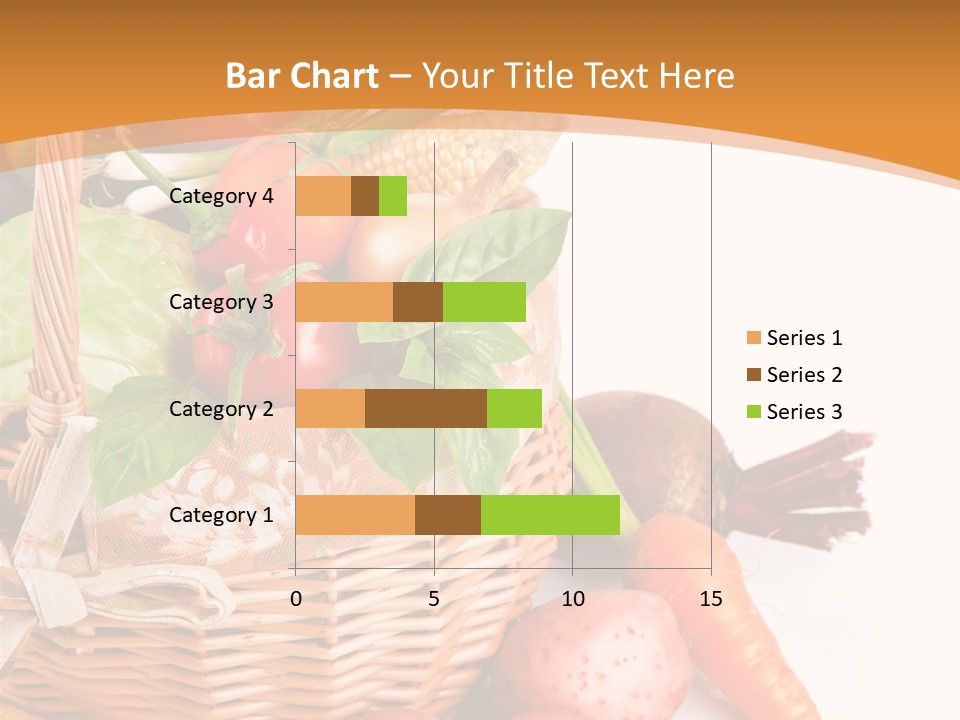 Bar Chart – Your Title Text Here

Category 4
Category 3
Category 2
Category 1

0
5
10
15

Series 1
Series 2
Series 3